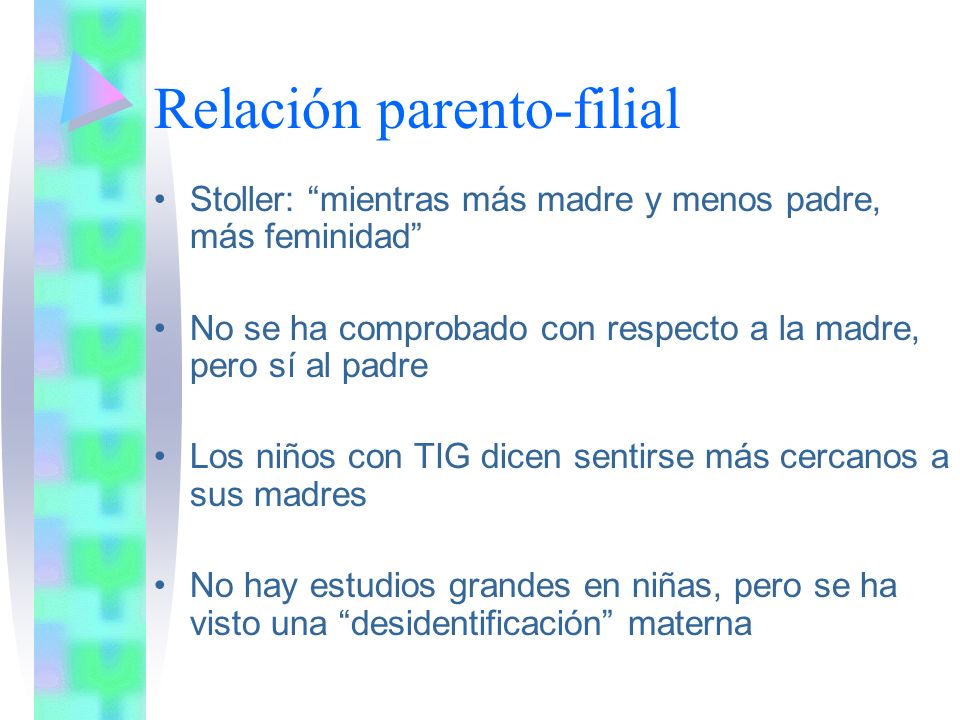 Relación parento-filial

• Stoller: “mientras más madre y menos padre, más feminidad”

• No se ha comprobado con respecto a la madre, pero sí al padre

• Los niños con TIG dicen sentirse más cercanos a sus madres

• No hay estudios grandes en niñas, pero se ha visto una “desidentificación” materna